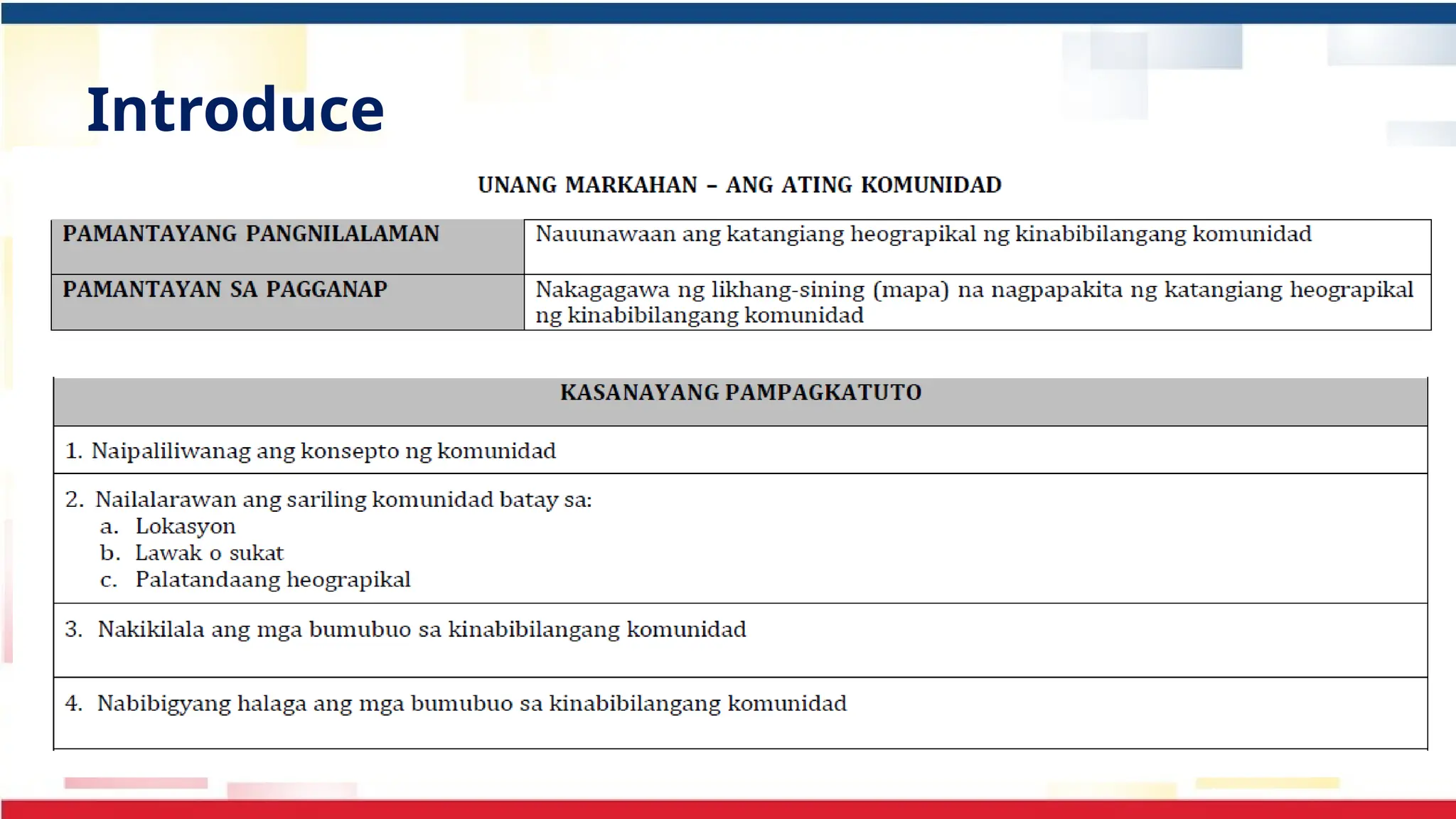 Introduce

UNANG MARKAHAN – ANG ATING KOMUNIDAD

| PAMANTAYANG PANGNILALAMAN | Nauunawaan ang katangiang heograpikal ng kinabibilangang komunidad |
|---|---|
| PAMANTAYAN SA PAGGANAP | Nakagagawa ng likhang-sining (mapa) na nagpapakita ng katangiang heograpikal ng kinabibilangang komunidad |

| KASANAYANG PAMPAGKATUTO |
|---|
| 1. Naipaliliwanag ang konsepto ng komunidad |
| 2. Nailalarawan ang sariling komunidad batay sa: a. Lokasyon b. Lawak o sukat c. Palatandaang heograpikal |
| 3. Nakikilala ang mga bumubuo sa kinabibilangang komunidad |
| 4. Nabibigyang halaga ang mga bumubuo sa kinabibilangang komunidad |